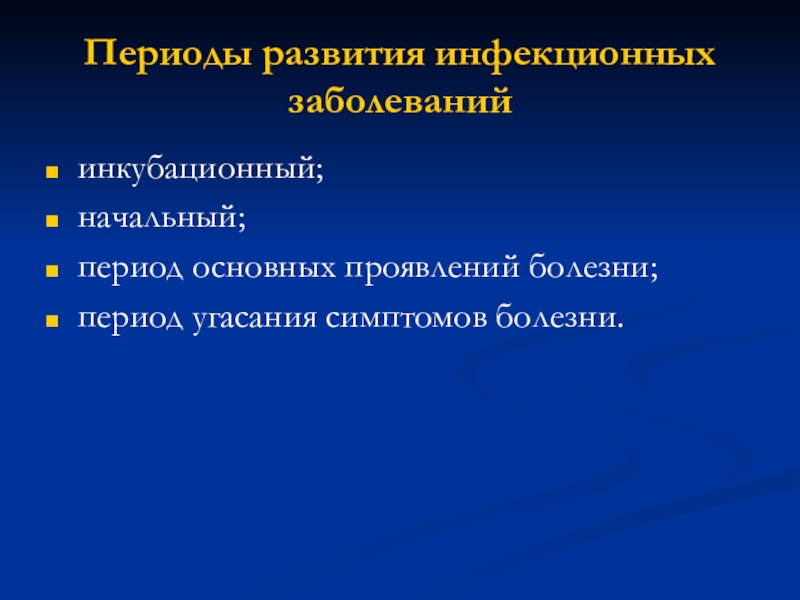 Периоды развития инфекционных заболеваний

- инкубационный;
- начальный;
- период основных проявлений болезни;
- период угасания симптомов болезни.